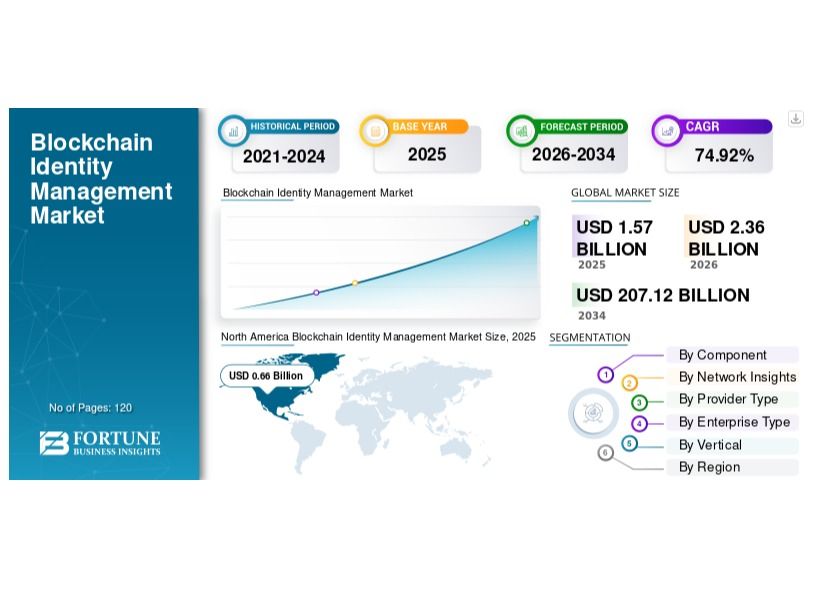 Blockchain Identity Management Market

No of Pages: 120

FORTUNE BUSINESS INSIGHTS

HISTORICAL PERIOD
2021-2024

BASE YEAR
2025

FORECAST PERIOD
2026-2034

CAGR
74.92%

Blockchain Identity Management Market

GLOBAL MARKET SIZE

USD 1.57 BILLION
2025

USD 2.36 BILLION
2026

USD 207.12 BILLION
2034

North America Blockchain Identity Management Market Size, 2025

USD 0.66 Billion

SEGMENTATION

1 By Component
2 By Network Insights
3 By Provider Type
4 By Enterprise Type
5 By Vertical
6 By Region